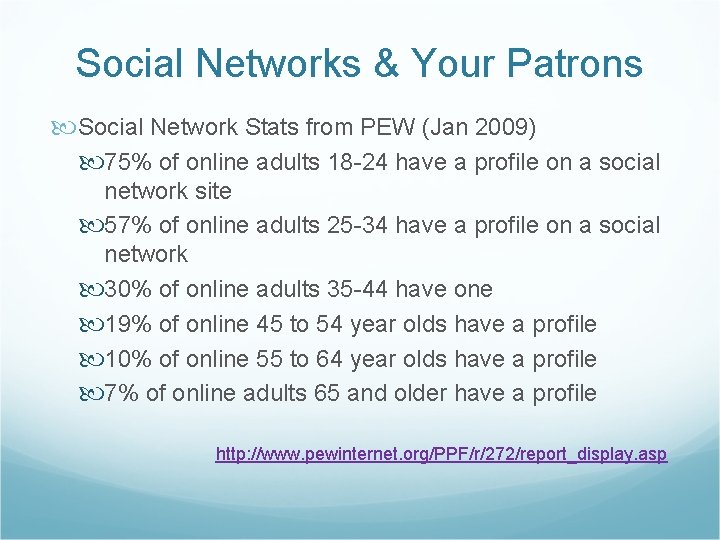 Social Networks & Your Patrons

Social Network Stats from PEW (Jan 2009)

75% of online adults 18-24 have a profile on a social network site

57% of online adults 25-34 have a profile on a social network

30% of online adults 35-44 have one

19% of online 45 to 54 year olds have a profile

10% of online 55 to 64 year olds have a profile

7% of online adults 65 and older have a profile

http://www.pewinternet.org/PPF/r/272/report_display.asp